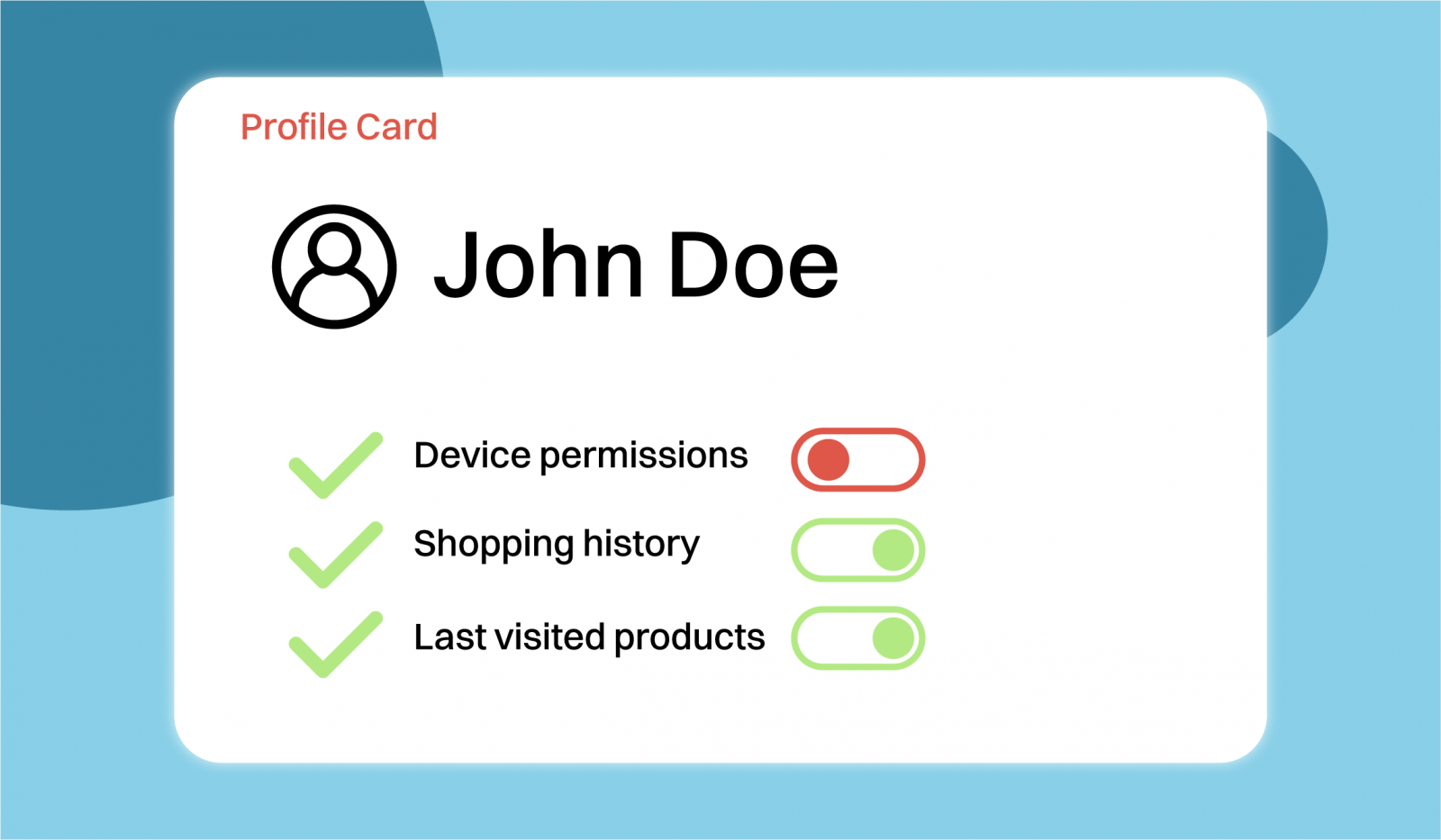 Profile Card

John Doe

Device permissions

Shopping history

Last visited products